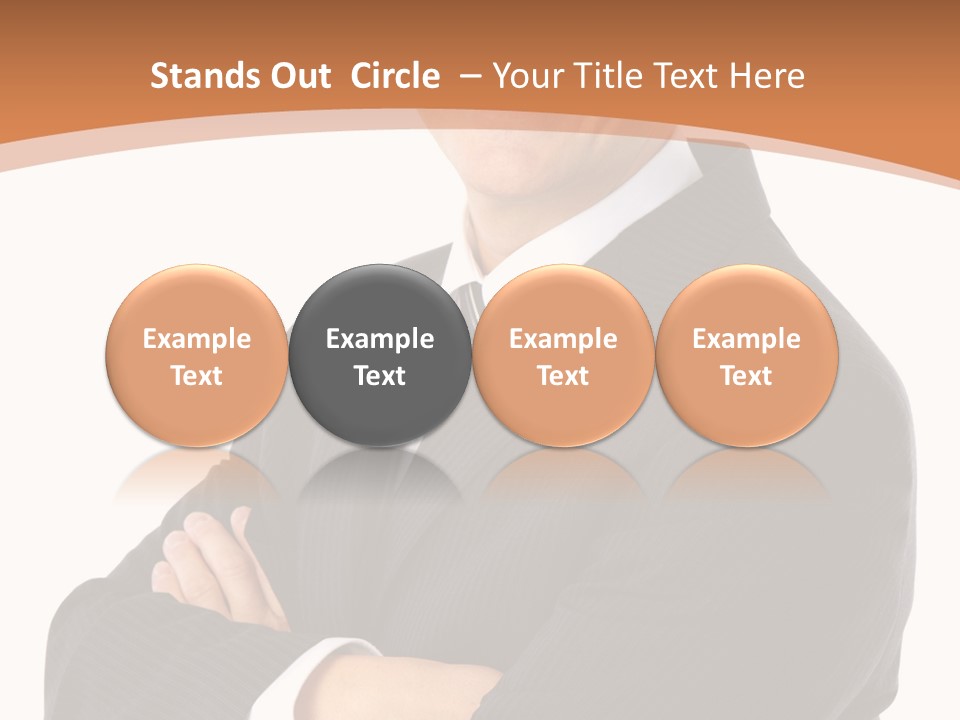 Stands Out Circle – Your Title Text Here

Example Text

Example Text

Example Text

Example Text